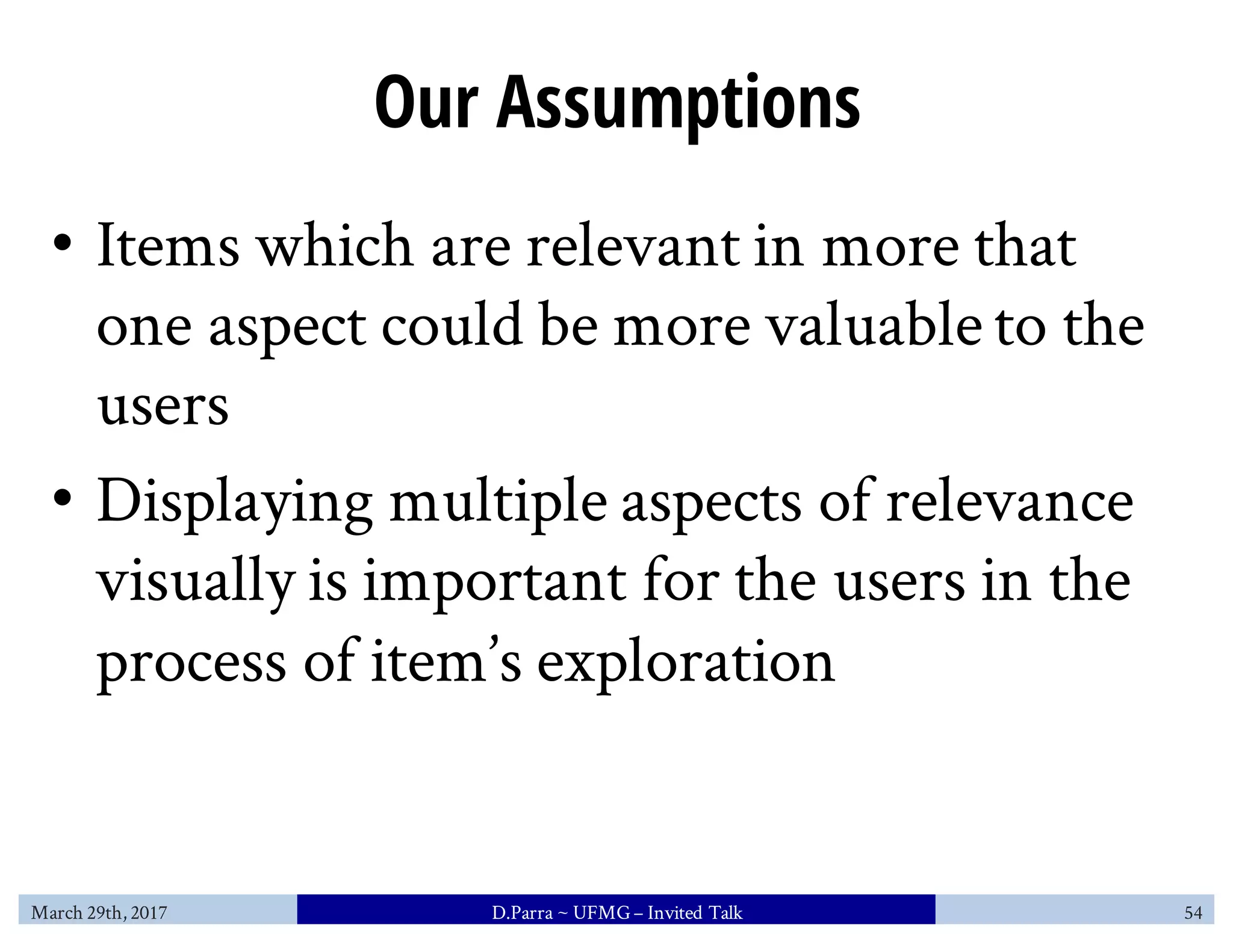 Our Assumptions

• Items which are relevant in more that one aspect could be more valuable to the users

• Displaying multiple aspects of relevance visually is important for the users in the process of item's exploration

March 29th, 2017 D.Parra ~ UFMG – Invited Talk 54